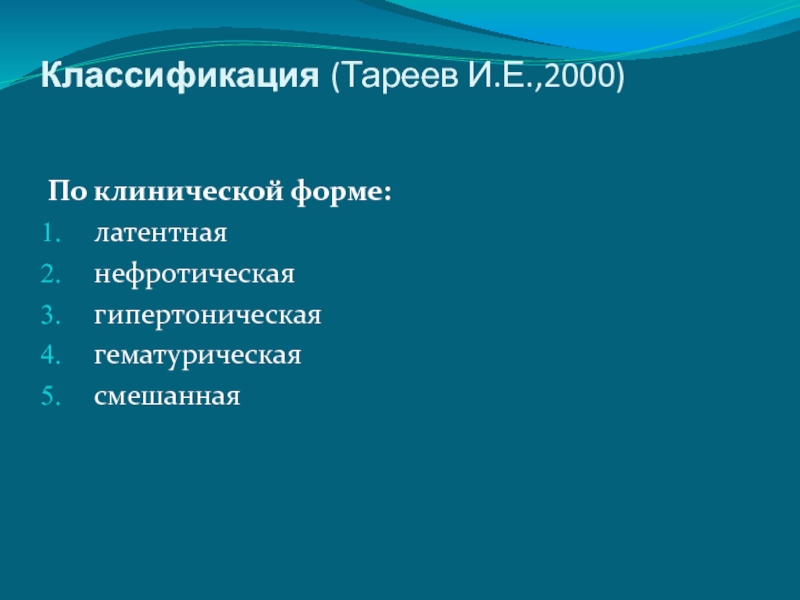 Классификация (Тареев И.Е.,2000)

По клинической форме:
1. латентная
2. нефротическая
3. гипертоническая
4. гематурическая
5. смешанная